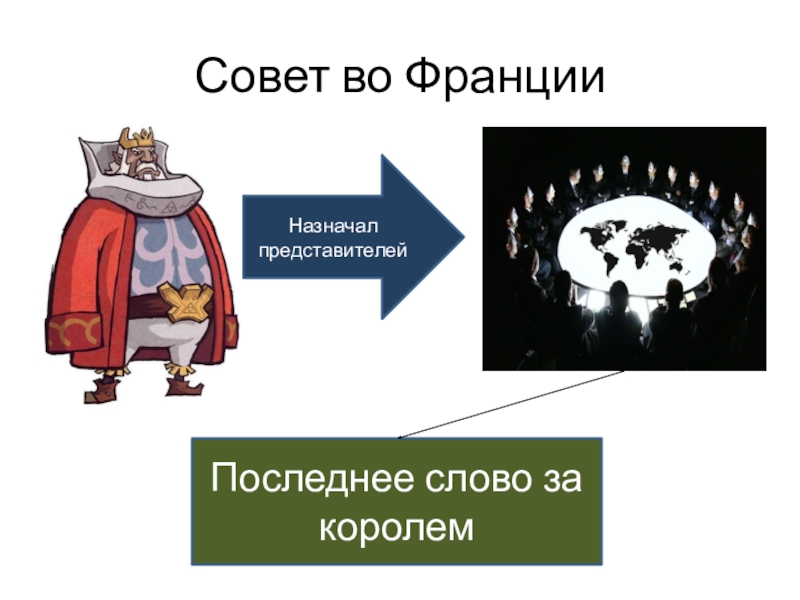 Совет во Франции

Назначал представителей

Последнее слово за королем